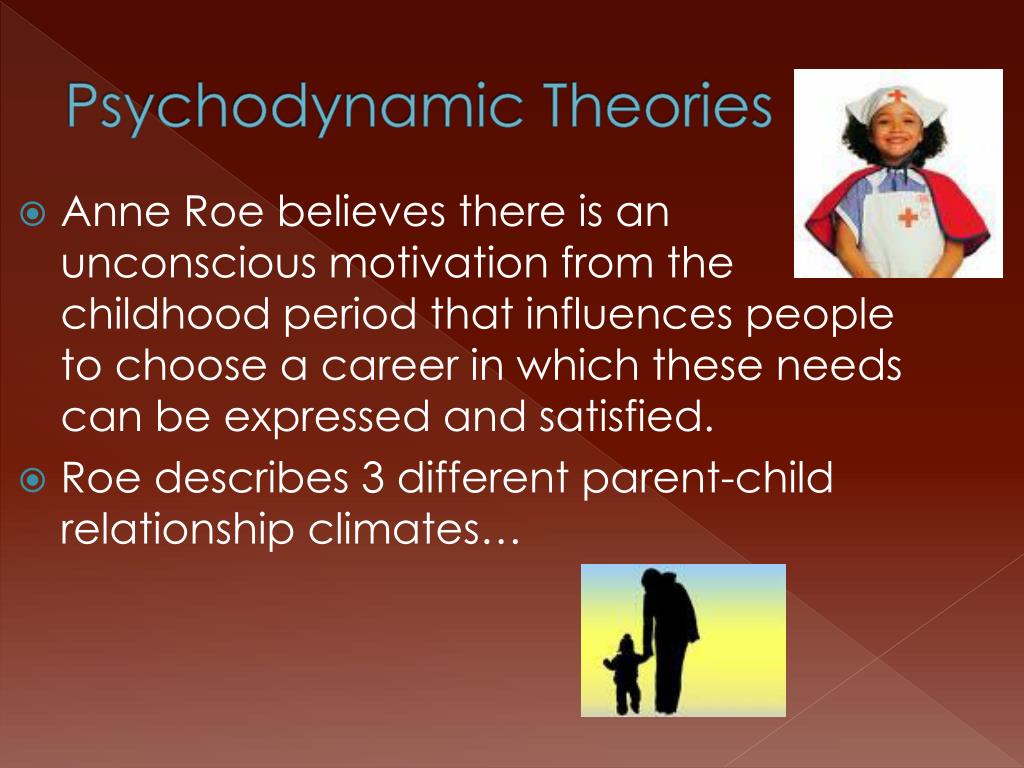 Psychodynamic Theories

Anne Roe believes there is an unconscious motivation from the childhood period that influences people to choose a career in which these needs can be expressed and satisfied.

Roe describes 3 different parent-child relationship climates…